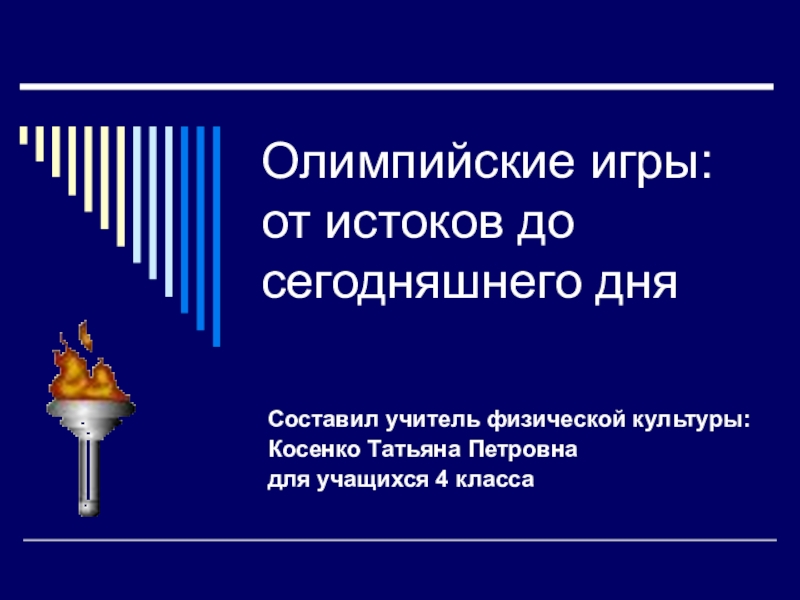 Олимпийские игры: от истоков до сегодняшнего дня

Составил учитель физической культуры:
Косенко Татьяна Петровна
для учащихся 4 класса